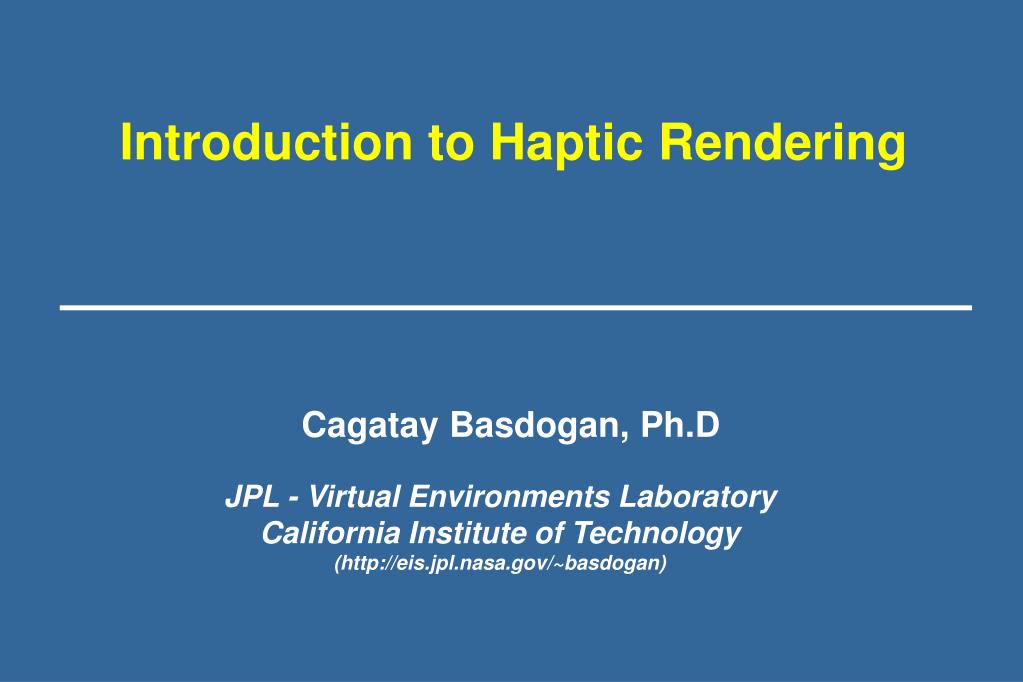 Introduction to Haptic Rendering

Cagatay Basdogan, Ph.D

JPL - Virtual Environments Laboratory
California Institute of Technology
(http://eis.jpl.nasa.gov/~basdogan)